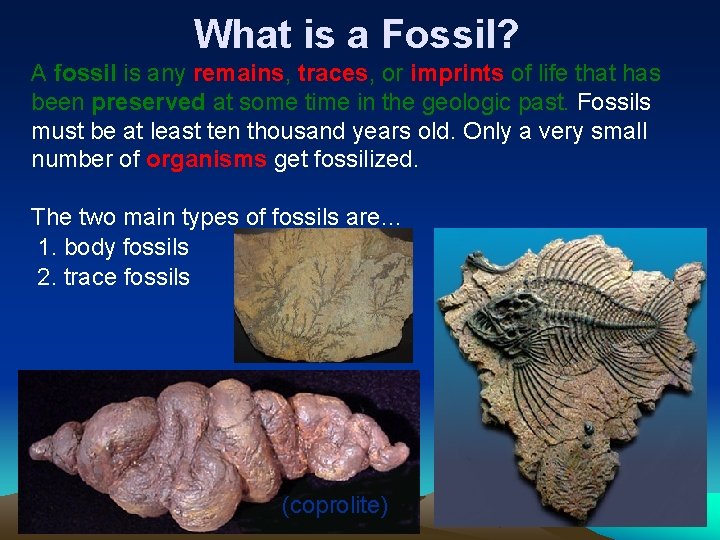 What is a Fossil?

A fossil is any remains, traces, or imprints of life that has been preserved at some time in the geologic past. Fossils must be at least ten thousand years old. Only a very small number of organisms get fossilized.

The two main types of fossils are…
1. body fossils
2. trace fossils

(coprolite)